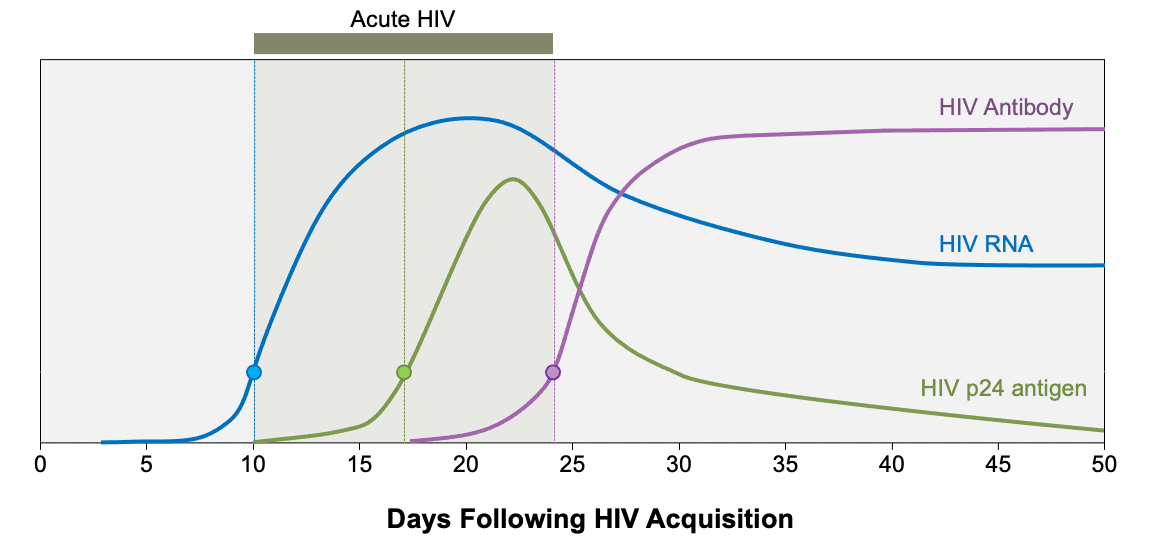 Acute HIV

HIV Antibody

HIV RNA

HIV p24 antigen

0 5 10 15 20 25 30 35 40 45 50

Days Following HIV Acquisition